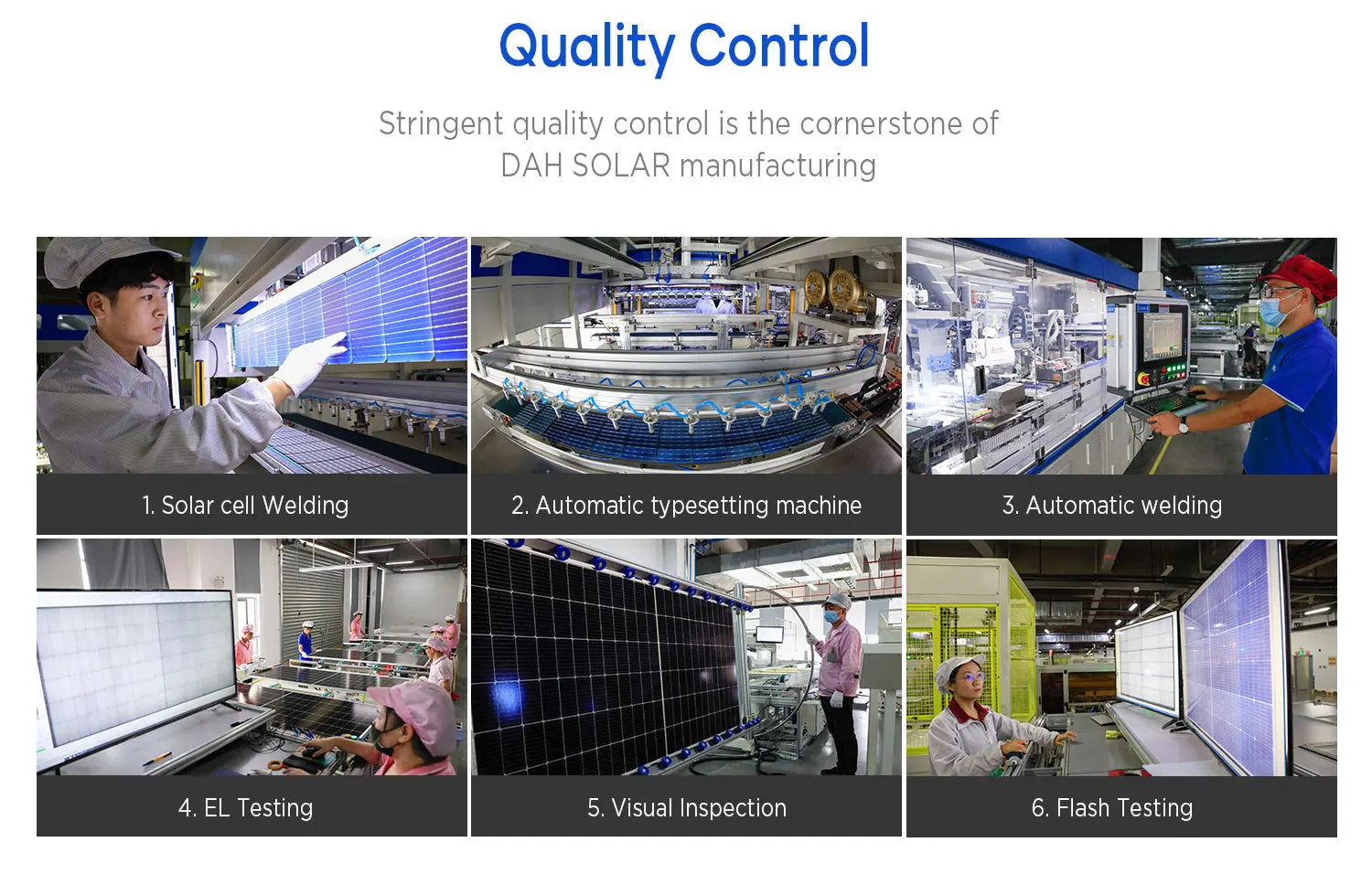 Quality Control

Stringent quality control is the cornerstone of DAH SOLAR manufacturing

1. Solar cell Welding

2. Automatic typesetting machine

3. Automatic welding

4. EL Testing

5. Visual Inspection

6. Flash Testing